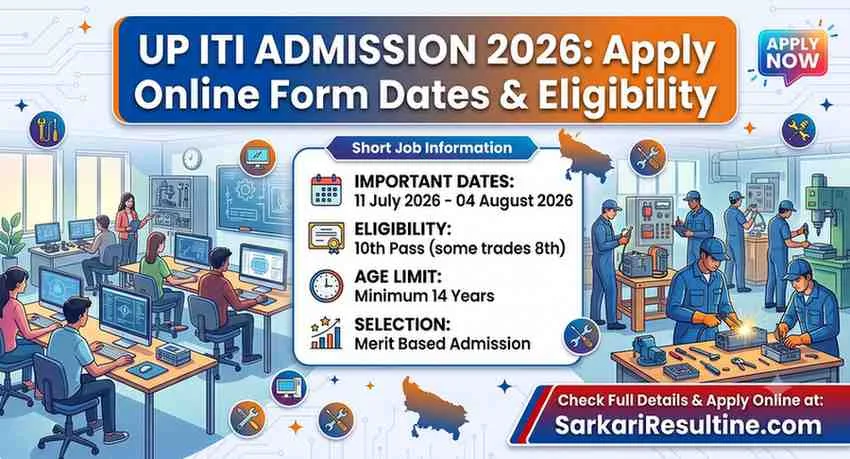 UP ITI ADMISSION 2026: Apply Online Form Dates & Eligibility

APPLY NOW

Short Job Information

IMPORTANT DATES:
11 July 2026 - 04 August 2026

ELIGIBILITY:
10th Pass (some trades 8th)

AGE LIMIT:
Minimum 14 Years

SELECTION:
Merit Based Admission

Check Full Details & Apply Online at:
SarkariResultine.com